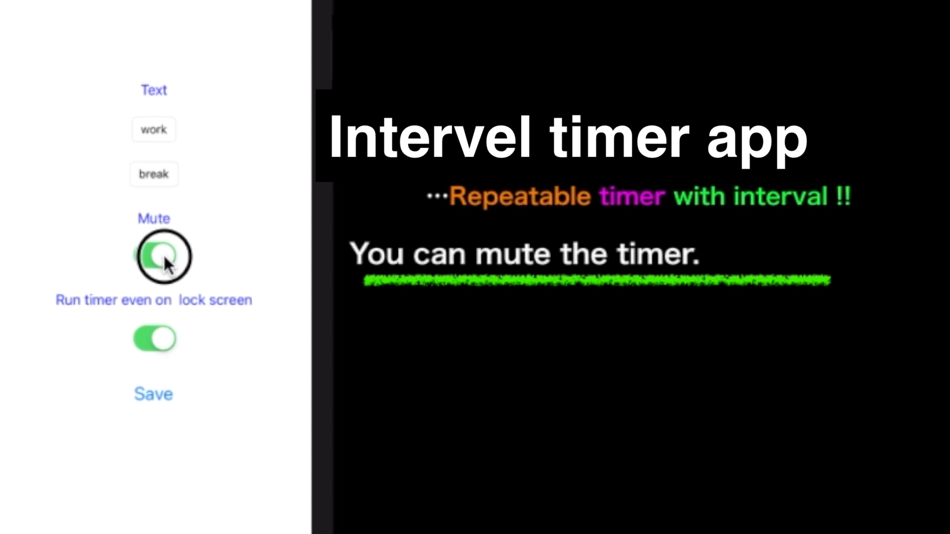 Text

work

break

Mute

Run timer even on lock screen

Save

Intervel timer app

…Repeatable timer with interval !!

You can mute the timer.